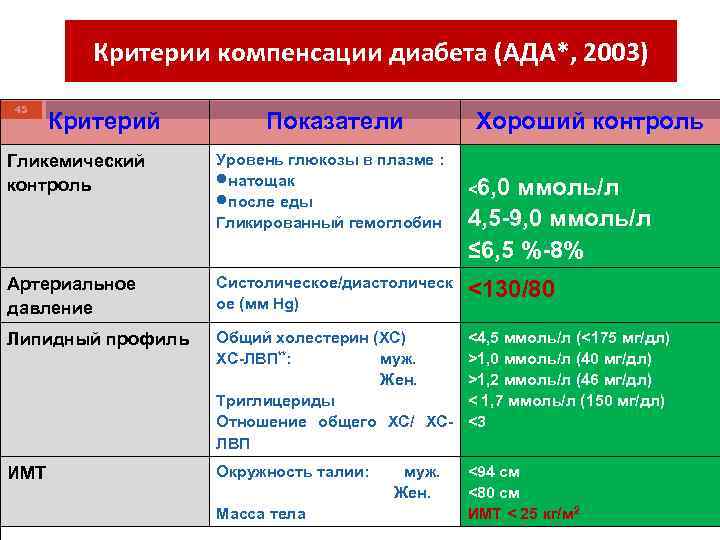 Критерии компенсации диабета (АДА*, 2003)

45

| Критерий | Показатели | Хороший контроль |
|---|---|---|
| Гликемический контроль | Уровень глюкозы в плазме : ●натощак ●после еды Гликированный гемоглобин | <6,0 ммоль/л 4,5-9,0 ммоль/л ≤6,5 %-8% |
| Артериальное давление | Систолическое/диастолическое (мм Hg) | <130/80 |
| Липидный профиль | Общий холестерин (ХС) ХС-ЛВП**: муж. Жен. Триглицериды Отношение общего ХС/ ХС-ЛВП | <4,5 ммоль/л (<175 мг/дл) >1,0 ммоль/л (40 мг/дл) >1,2 ммоль/л (46 мг/дл) < 1,7 ммоль/л (150 мг/дл) <3 |
| ИМТ | Окружность талии: муж. Жен. Масса тела | <94 см <80 см ИМТ < 25 кг/м$^2$ |